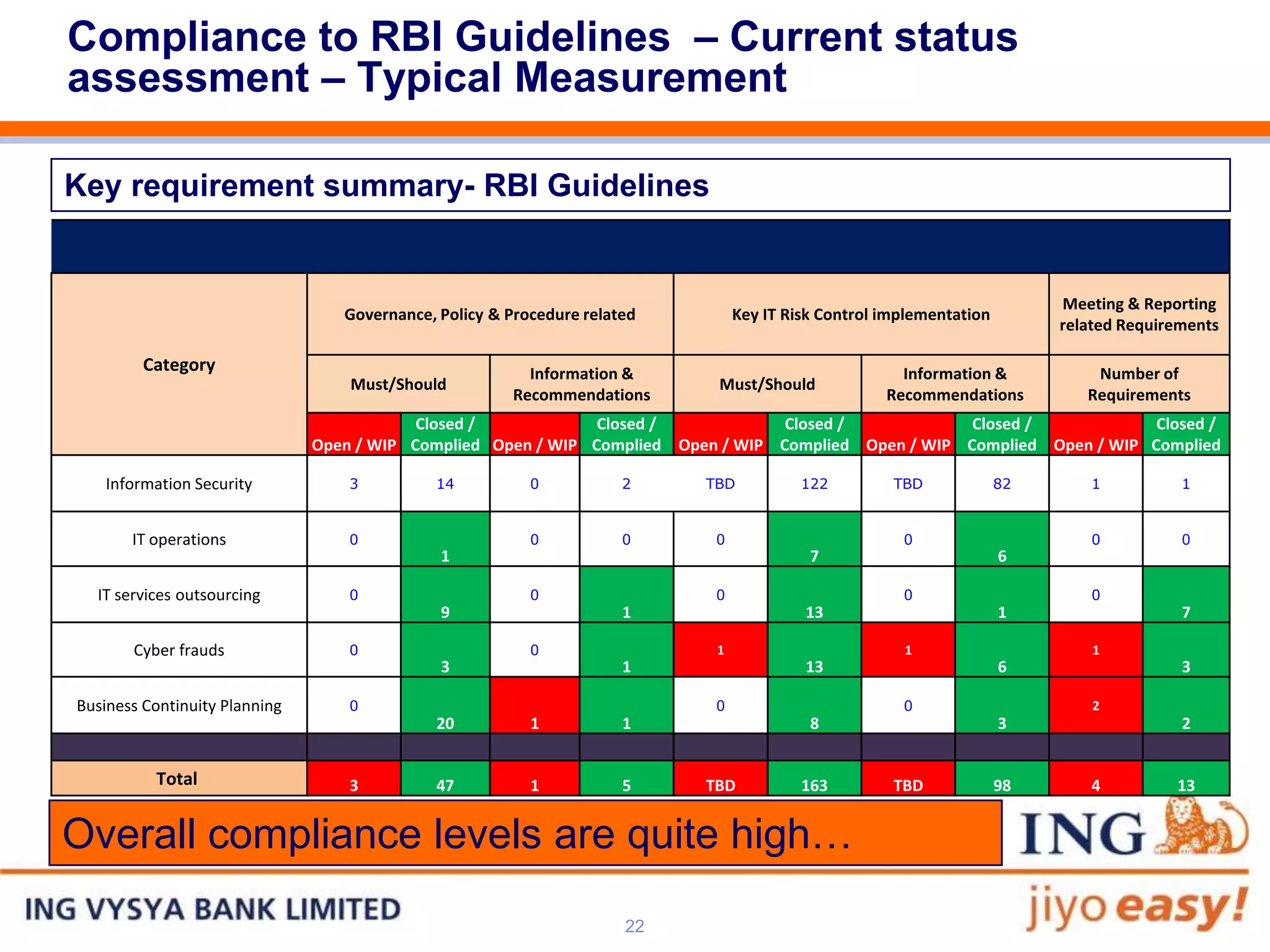 Compliance to RBI Guidelines – Current status assessment – Typical Measurement

Key requirement summary- RBI Guidelines

| Category | Governance, Policy & Procedure related | | | | Key IT Risk Control implementation | | | | Meeting & Reporting related Requirements | |
|---|---|---|---|---|---|---|---|---|---|---|
| | Must/Should | | Information & Recommendations | | Must/Should | | Information & Recommendations | | Number of Requirements | |
| | Open / WIP | Closed / Complied | Open / WIP | Closed / Complied | Open / WIP | Closed / Complied | Open / WIP | Closed / Complied | Open / WIP | Closed / Complied |
| Information Security | 3 | 14 | 0 | 2 | TBD | 122 | TBD | 82 | 1 | 1 |
| IT operations | 0 | 1 | 0 | 0 | 0 | 7 | 0 | 6 | 0 | 0 |
| IT services outsourcing | 0 | 9 | 0 | 1 | 0 | 13 | 0 | 1 | 0 | 7 |
| Cyber frauds | 0 | 3 | 0 | 1 | 1 | 13 | 1 | 6 | 1 | 3 |
| Business Continuity Planning | 0 | 20 | 1 | 1 | 0 | 8 | 0 | 3 | 2 | 2 |
| Total | 3 | 47 | 1 | 5 | TBD | 163 | TBD | 98 | 4 | 13 |

Overall compliance levels are quite high…

ING

ING VYSYA BANK LIMITED

22

jiyo easy!